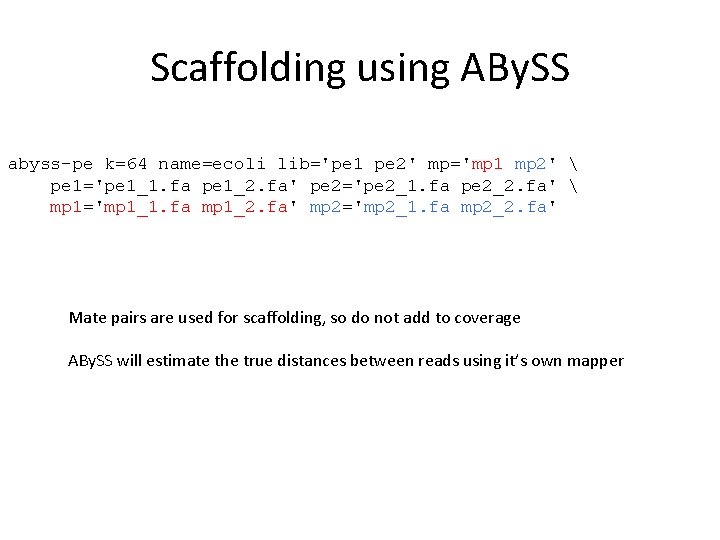 Scaffolding using ABySS

abyss-pe k=64 name=ecoli lib='pe1 pe2' mp='mp1 mp2' \
pe1='pe1_1.fa pe1_2.fa' pe2='pe2_1.fa pe2_2.fa' \
mp1='mp1_1.fa mp1_2.fa' mp2='mp2_1.fa mp2_2.fa'

Mate pairs are used for scaffolding, so do not add to coverage

ABySS will estimate the true distances between reads using it's own mapper